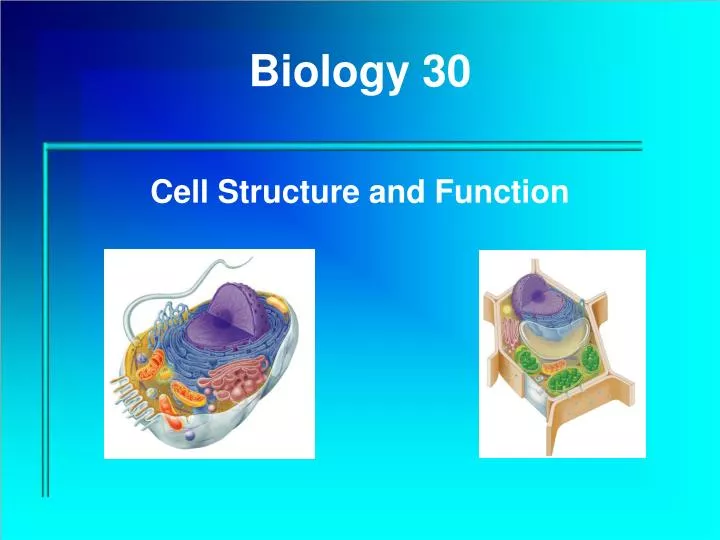 Biology 30

Cell Structure and Function